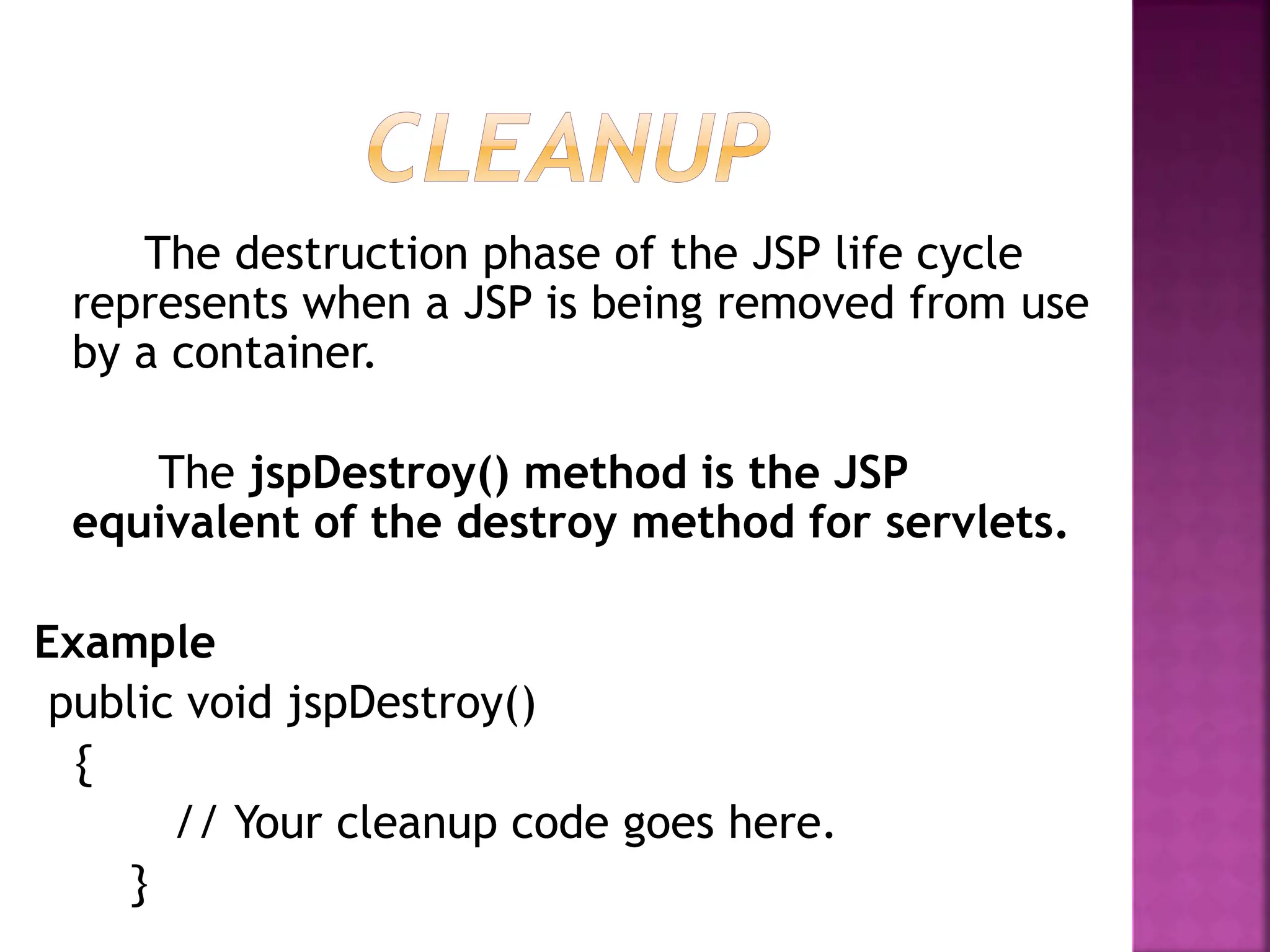 CLEANUP

The destruction phase of the JSP life cycle represents when a JSP is being removed from use by a container.

The jspDestroy() method is the JSP equivalent of the destroy method for servlets.

Example

public void jspDestroy()
{
// Your cleanup code goes here.
}